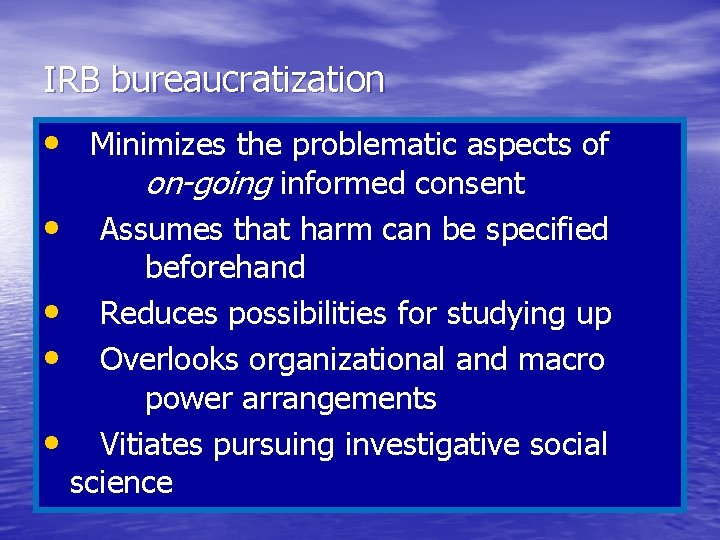 IRB bureaucratization

• Minimizes the problematic aspects of on-going informed consent
• Assumes that harm can be specified beforehand
• Reduces possibilities for studying up
• Overlooks organizational and macro power arrangements
• Vitiates pursuing investigative social science